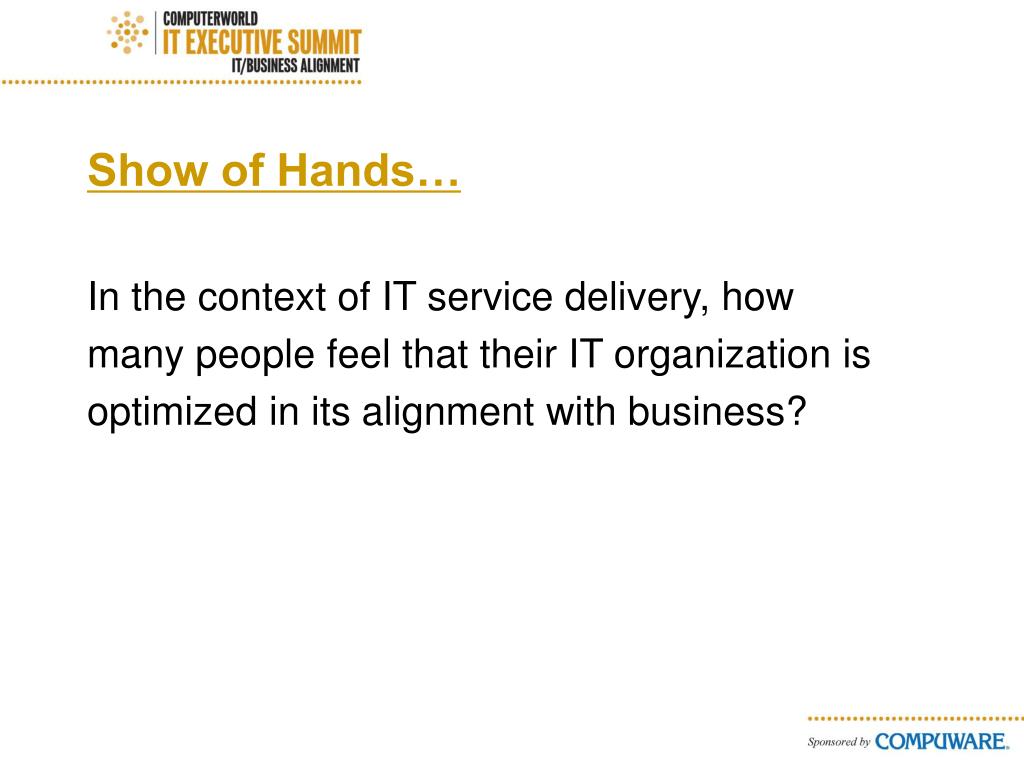 COMPUTERWORLD
IT EXECUTIVE SUMMIT
IT/BUSINESS ALIGNMENT

Show of Hands…

In the context of IT service delivery, how many people feel that their IT organization is optimized in its alignment with business?

Sponsored by COMPUWARE.